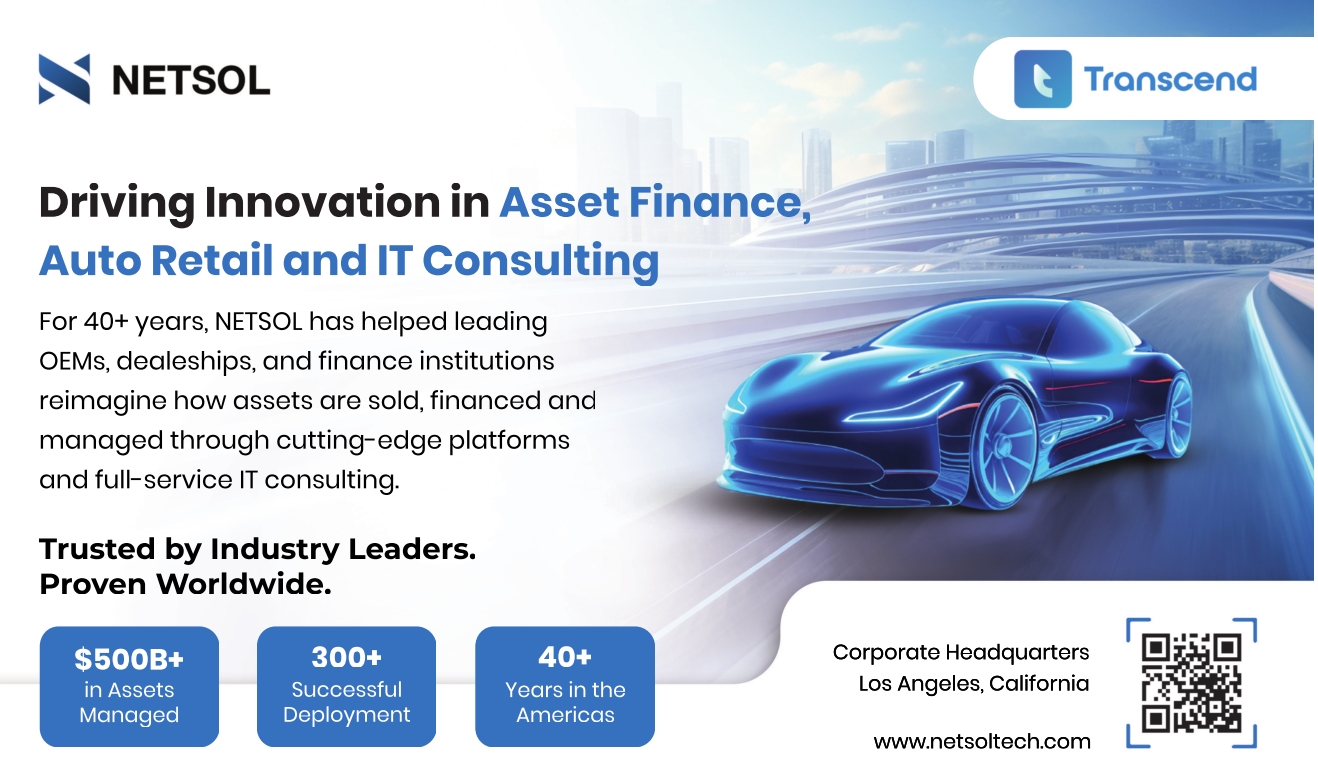 NETSOL

Transcend

Driving Innovation in Asset Finance, Auto Retail and IT Consulting

For 40+ years, NETSOL has helped leading OEMs, dealeships, and finance institutions reimagine how assets are sold, financed and managed through cutting-edge platforms and full-service IT consulting.

Trusted by Industry Leaders.
Proven Worldwide.

$500B+
in Assets Managed

300+
Successful Deployment

40+
Years in the Americas

Corporate Headquarters
Los Angeles, California

www.netsoltech.com